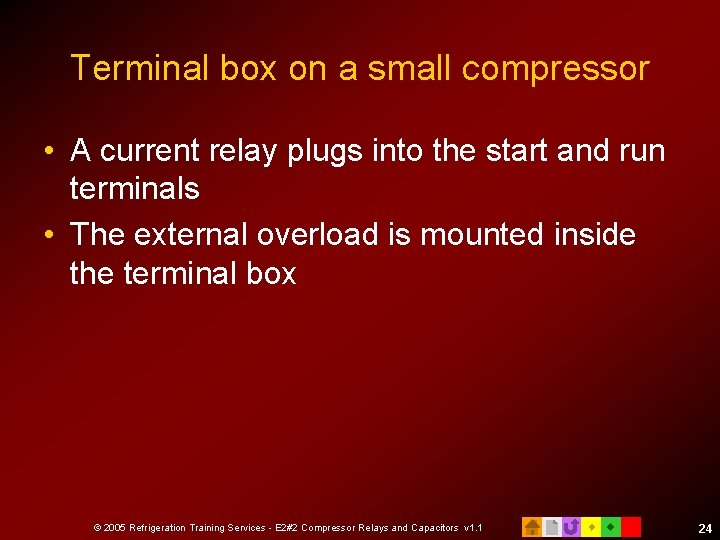 Terminal box on a small compressor

• A current relay plugs into the start and run terminals

• The external overload is mounted inside the terminal box

© 2005 Refrigeration Training Services - E2#2 Compressor Relays and Capacitors v1.1

24